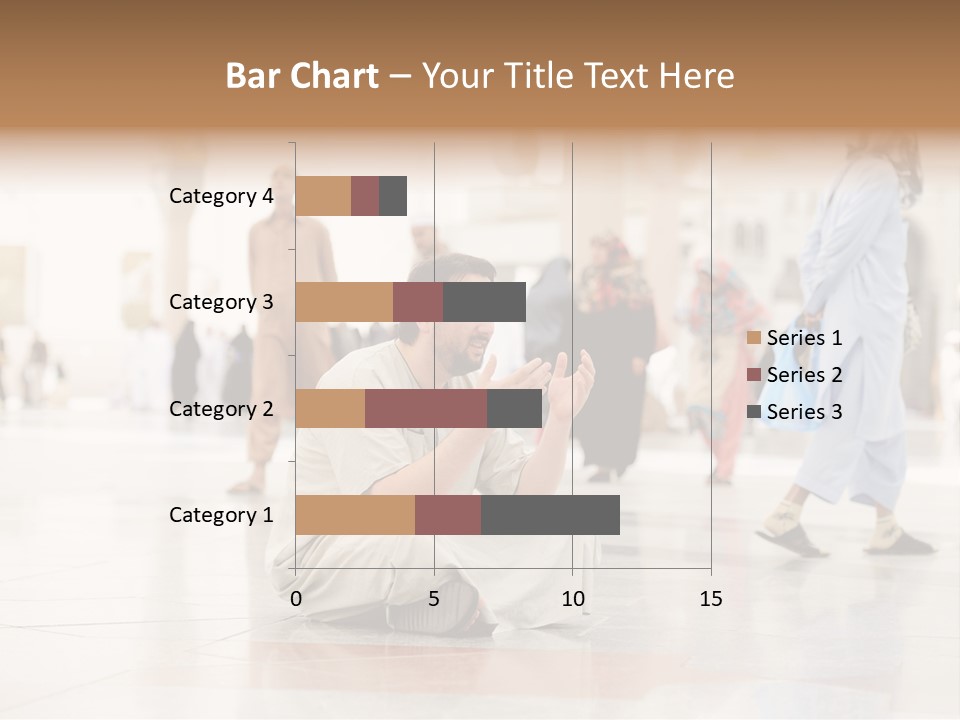 Bar Chart – Your Title Text Here

Category 4
Category 3
Category 2
Category 1

0
5
10
15

Series 1
Series 2
Series 3